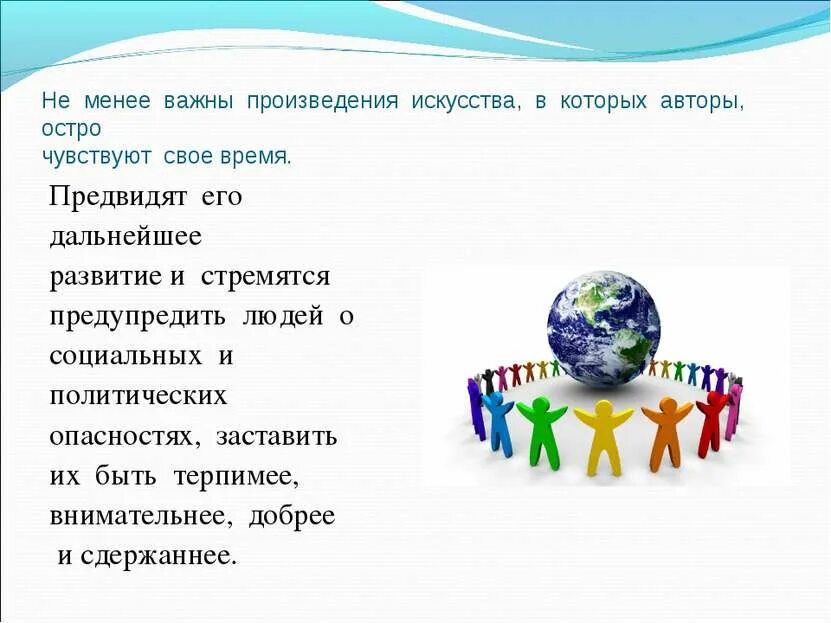 Не менее важны произведения искусства, в которых авторы, остро
чувствуют свое время.

Предвидят его дальнейшее развитие и стремятся предупредить людей о социальных и политических опасностях, заставить их быть терпимее, внимательнее, добрее и сдержаннее.